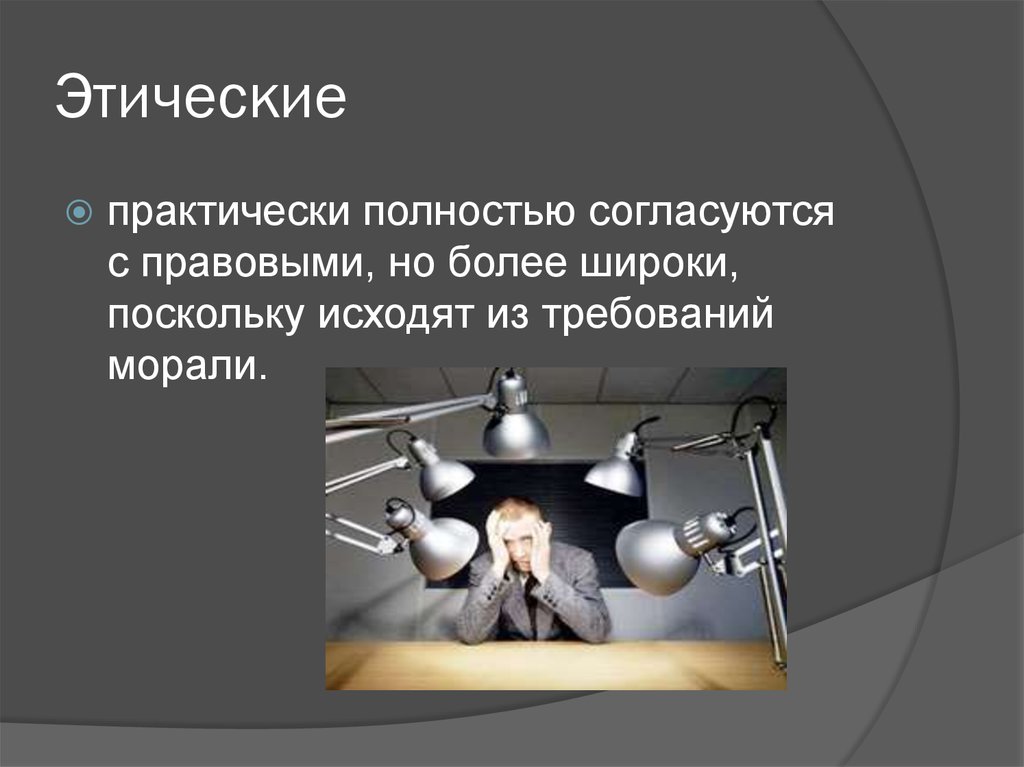 Этические

практически полностью согласуются с правовыми, но более широки, поскольку исходят из требований морали.